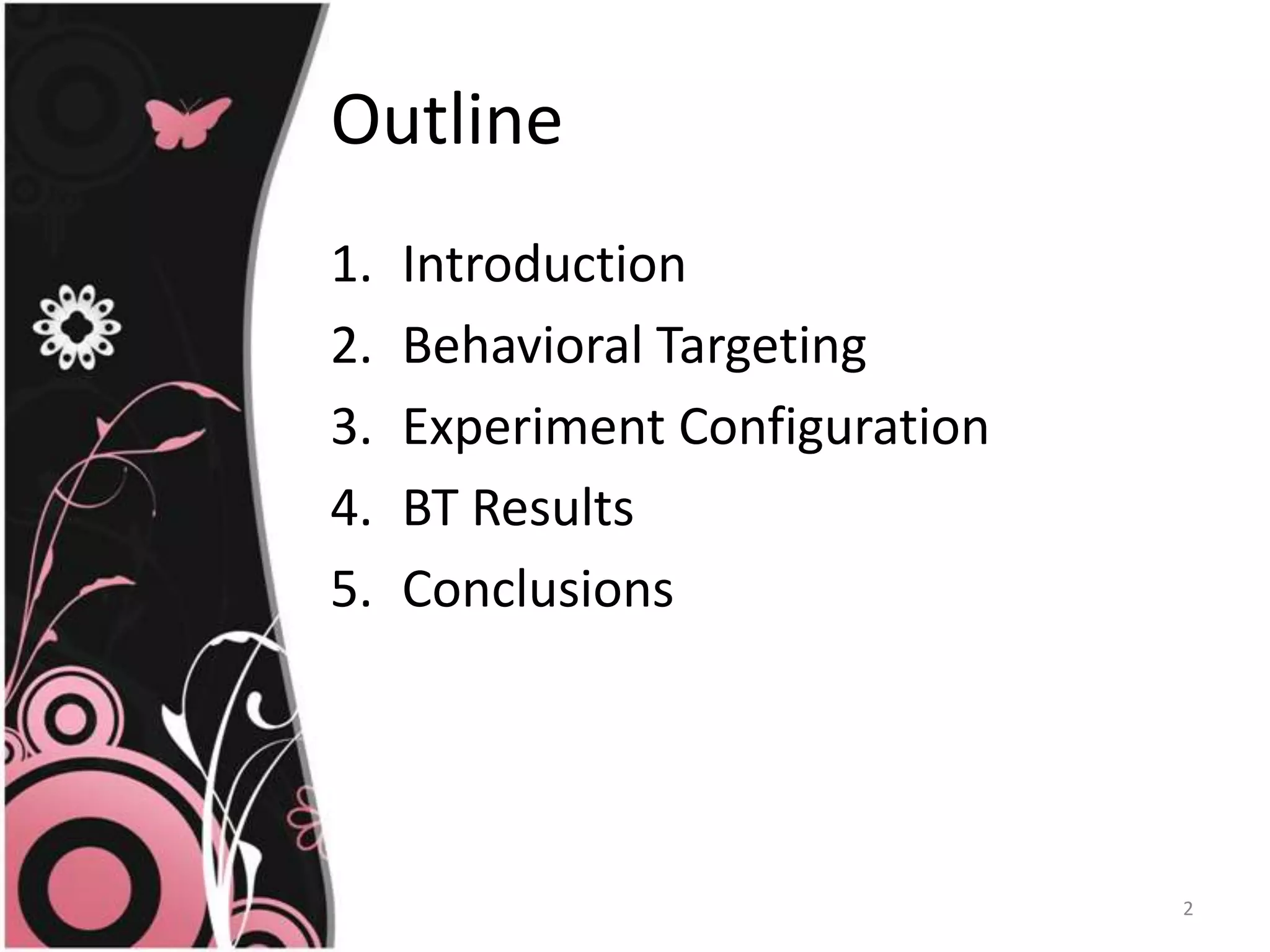 Outline

1. Introduction
2. Behavioral Targeting
3. Experiment Configuration
4. BT Results
5. Conclusions

2